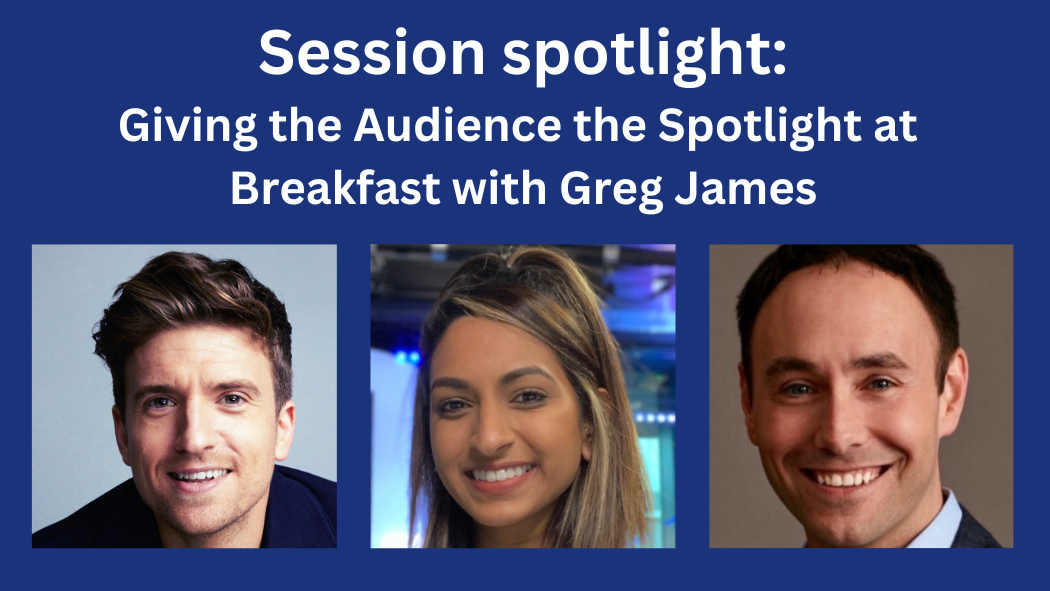 Session spotlight:

Giving the Audience the Spotlight at Breakfast with Greg James